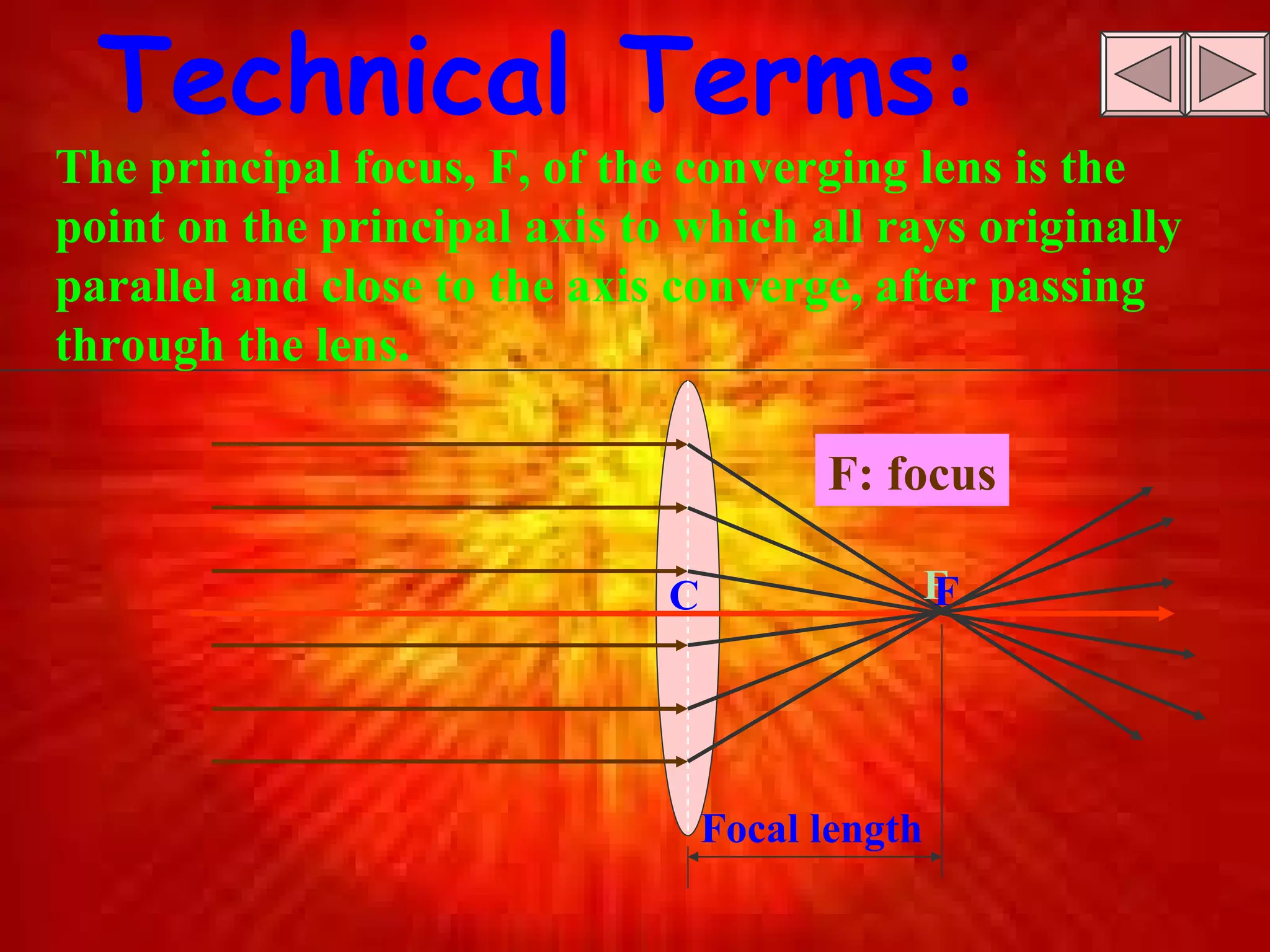 Technical Terms:

The principal focus, F, of the converging lens is the point on the principal axis to which all rays originally parallel and close to the axis converge, after passing through the lens.

F: focus

C

F F

Focal length